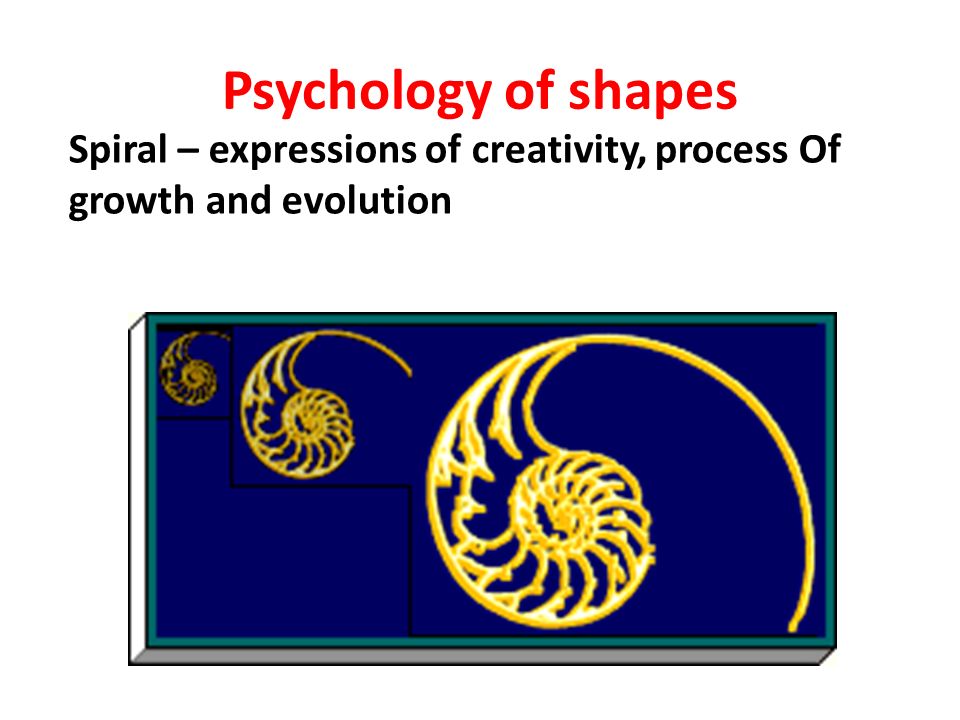 Psychology of shapes

Spiral – expressions of creativity, process Of growth and evolution